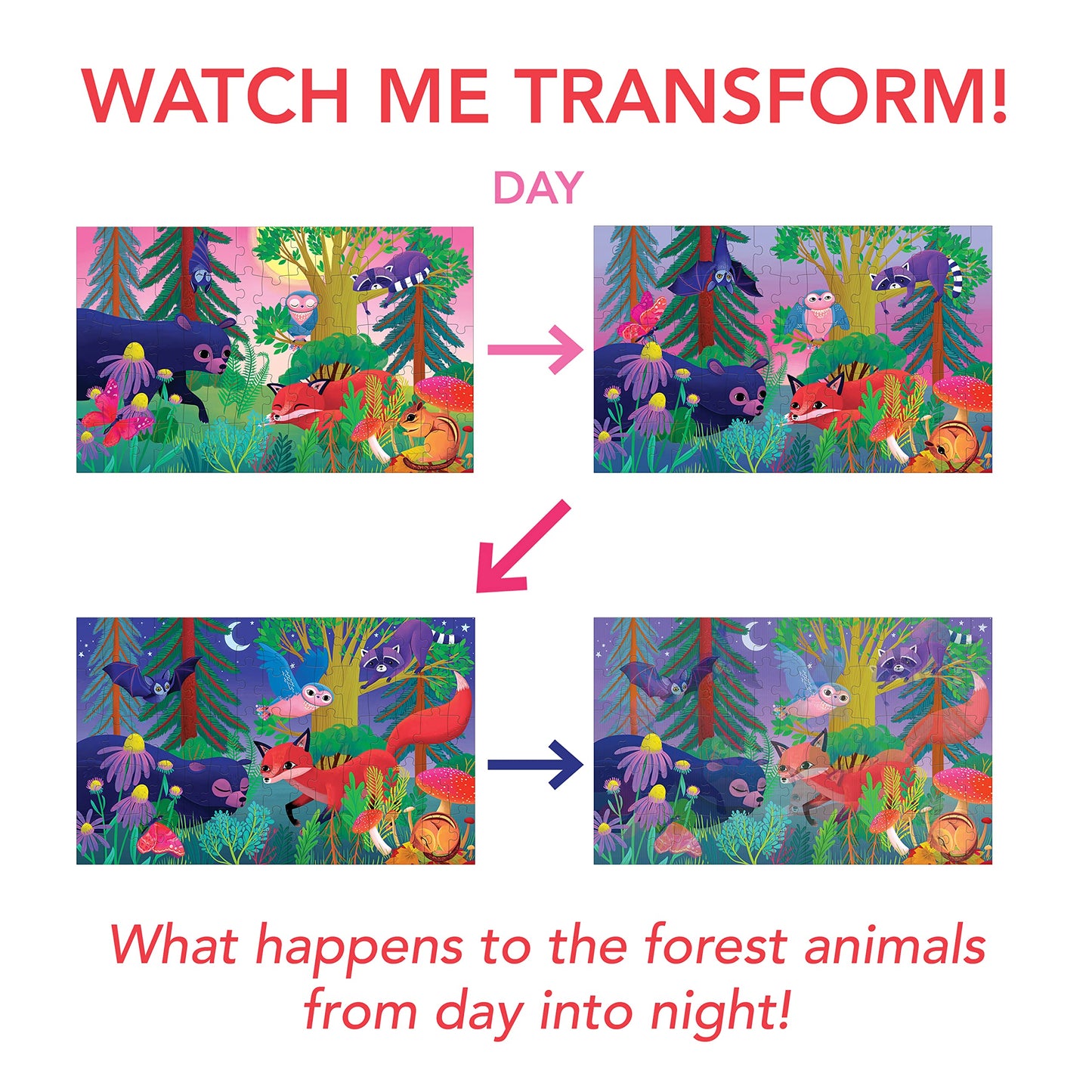 WATCH ME TRANSFORM!

DAY

What happens to the forest animals from day into night!